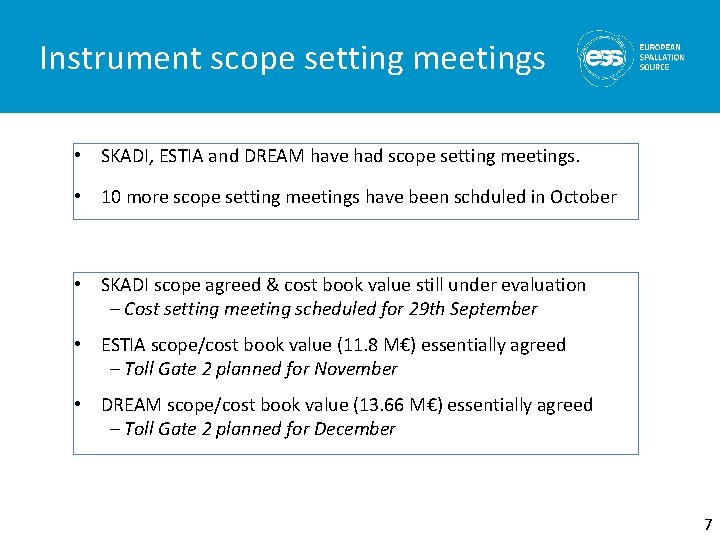 Instrument scope setting meetings

ess EUROPEAN SPALLATION SOURCE

• SKADI, ESTIA and DREAM have had scope setting meetings.

• 10 more scope setting meetings have been schduled in October

• SKADI scope agreed & cost book value still under evaluation
– Cost setting meeting scheduled for 29th September

• ESTIA scope/cost book value (11.8 M€) essentially agreed
– Toll Gate 2 planned for November

• DREAM scope/cost book value (13.66 M€) essentially agreed
– Toll Gate 2 planned for December

7